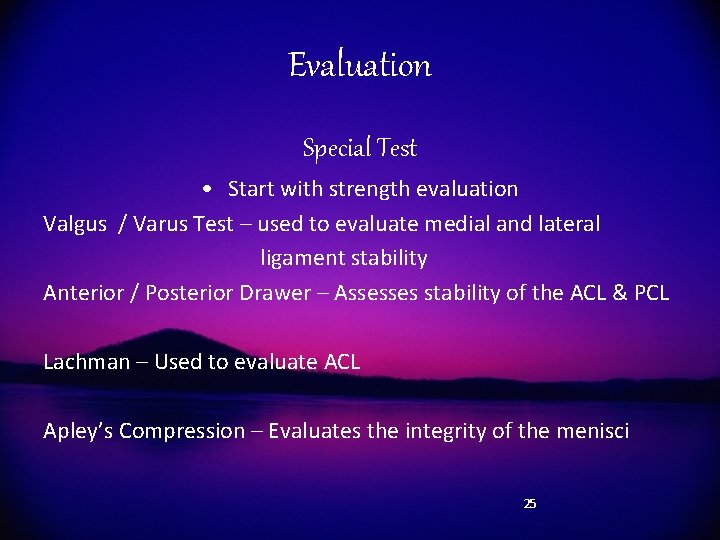 Evaluation

Special Test

• Start with strength evaluation

Valgus / Varus Test – used to evaluate medial and lateral ligament stability

Anterior / Posterior Drawer – Assesses stability of the ACL & PCL

Lachman – Used to evaluate ACL

Apley's Compression – Evaluates the integrity of the menisci

25